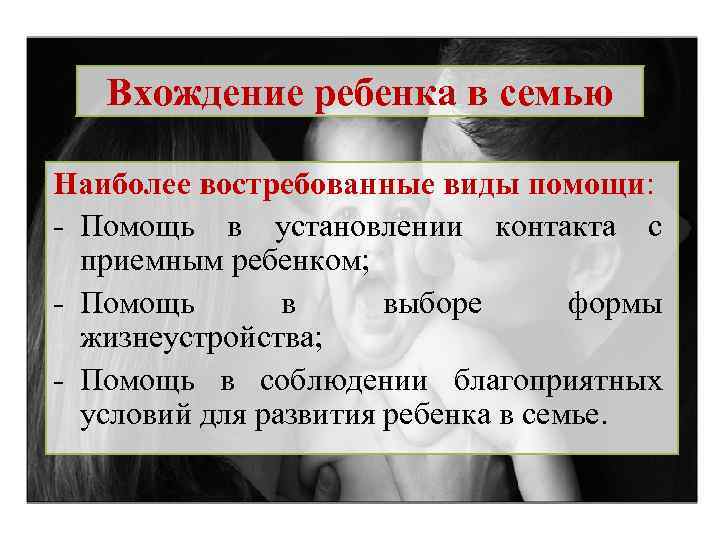 Вхождение ребенка в семью

Наиболее востребованные виды помощи:
- Помощь в установлении контакта с приемным ребенком;
- Помощь в выборе формы жизнеустройства;
- Помощь в соблюдении благоприятных условий для развития ребенка в семье.